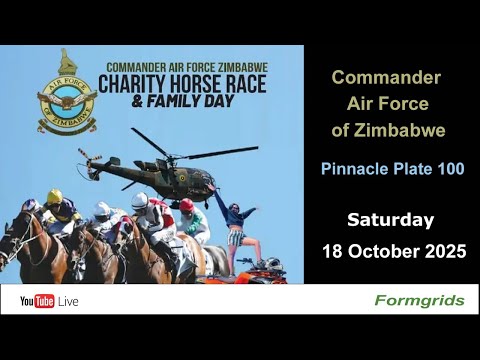 AIR FORCE
OF ZIMBABWE

COMMANDER AIR FORCE ZIMBABWE
CHARITY HORSE RACE
& FAMILY DAY

Commander Air Force of Zimbabwe

Pinnacle Plate 100

Saturday
18 October 2025

YouTube Live

Formgrids